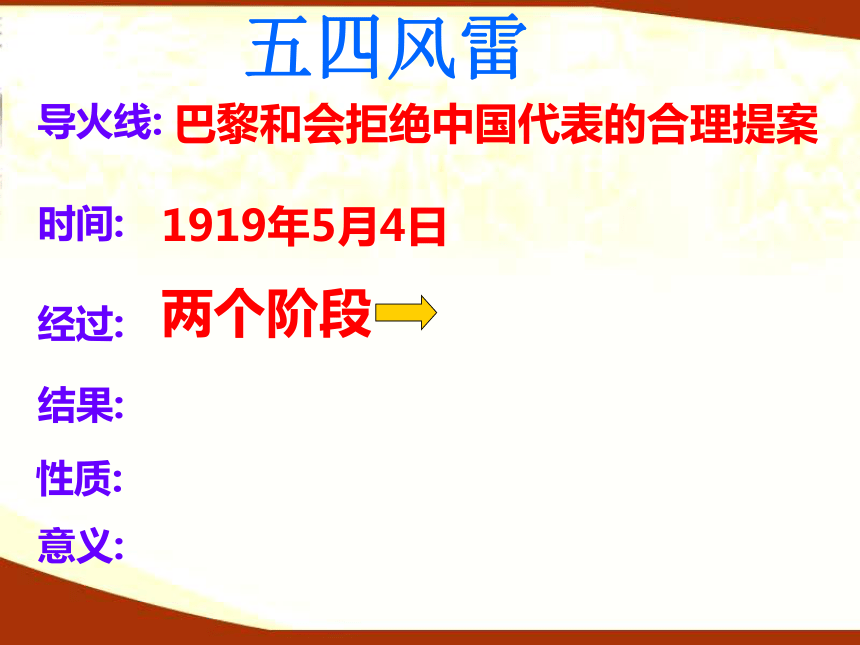 五四风雷

导火线: 巴黎和会拒绝中国代表的合理提案

时间: 1919年5月4日

经过: 两个阶段

结果:

性质:

意义: